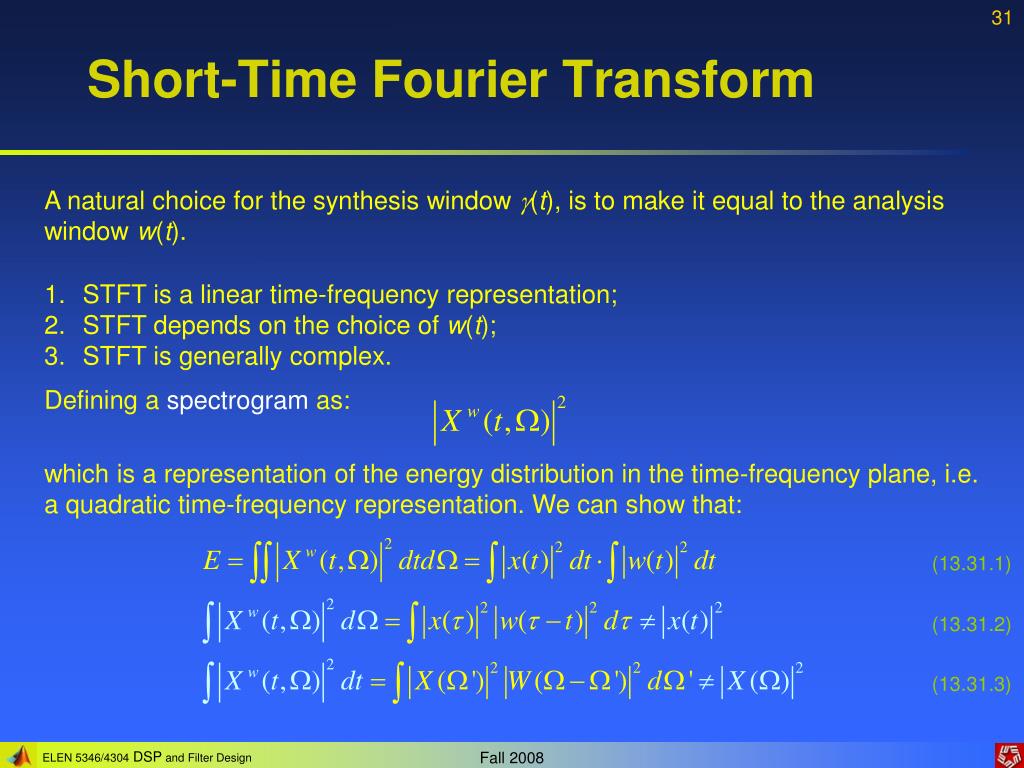 31

Short-Time Fourier Transform

A natural choice for the synthesis window $\gamma(t)$, is to make it equal to the analysis window $w(t)$.

1. STFT is a linear time-frequency representation;
2. STFT depends on the choice of $w(t)$;
3. STFT is generally complex.

Defining a spectrogram as: $\left|X^w(t,\Omega)\right|^2$

which is a representation of the energy distribution in the time-frequency plane, i.e. a quadratic time-frequency representation. We can show that:

$E = \iint \left|X^w(t,\Omega)\right|^2 dt d\Omega = \int \left|x(t)\right|^2 dt \cdot \int \left|w(t)\right|^2 dt$ (13.31.1)

$\int \left|X^w(t,\Omega)\right|^2 d\Omega = \int \left|x(\tau)\right|^2 \left|w(\tau - t)\right|^2 d\tau \neq \left|x(t)\right|^2$ (13.31.2)

$\int \left|X^w(t,\Omega)\right|^2 dt = \int \left|X(\Omega')\right|^2 \left|W(\Omega - \Omega')\right|^2 d\Omega' \neq \left|X(\Omega)\right|^2$ (13.31.3)

ELEN 5346/4304 DSP and Filter Design

Fall 2008